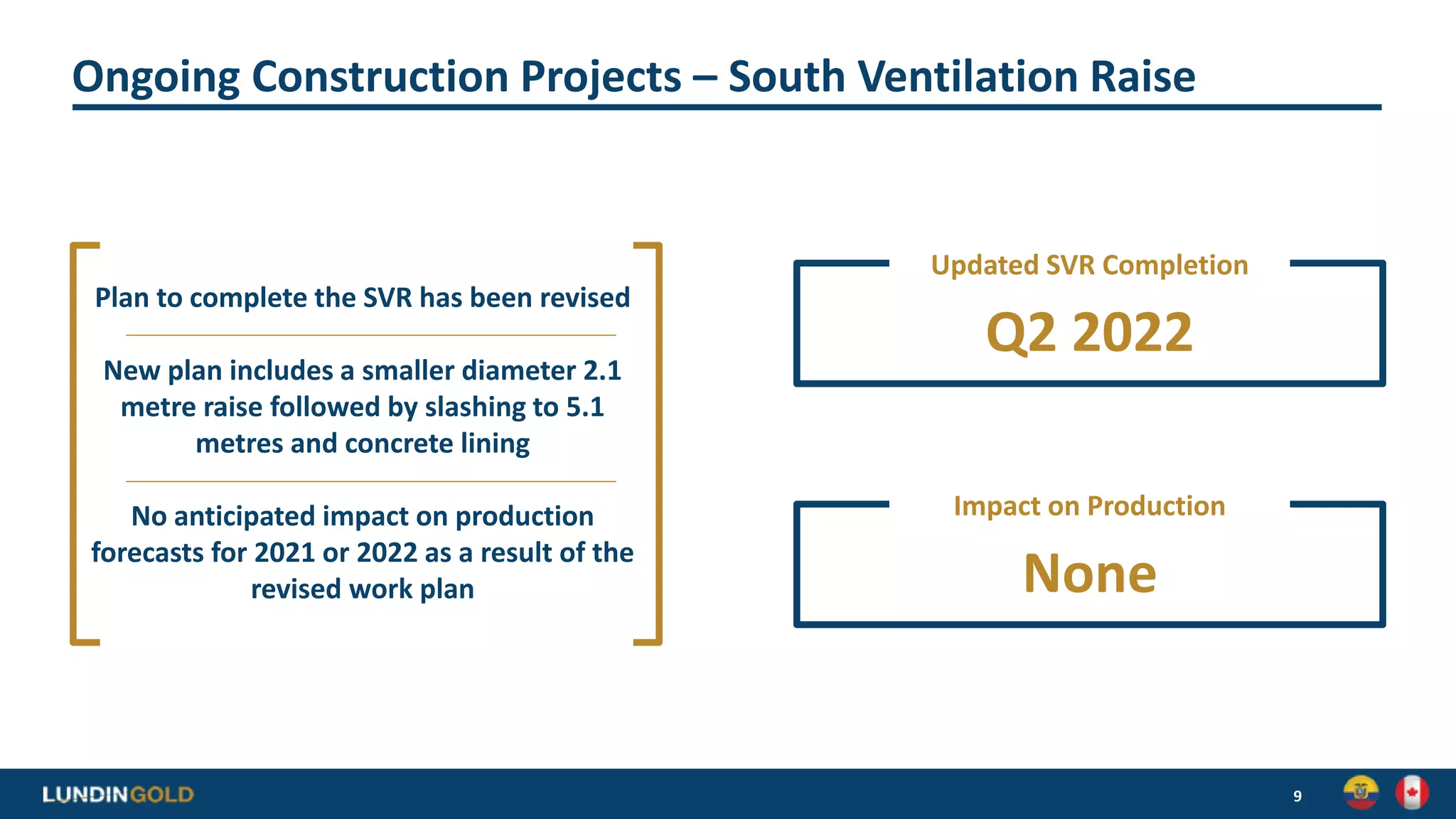 Ongoing Construction Projects – South Ventilation Raise

Plan to complete the SVR has been revised

New plan includes a smaller diameter 2.1 metre raise followed by slashing to 5.1 metres and concrete lining

No anticipated impact on production forecasts for 2021 or 2022 as a result of the revised work plan

Updated SVR Completion

Q2 2022

Impact on Production

None

LUNDINGOLD

9